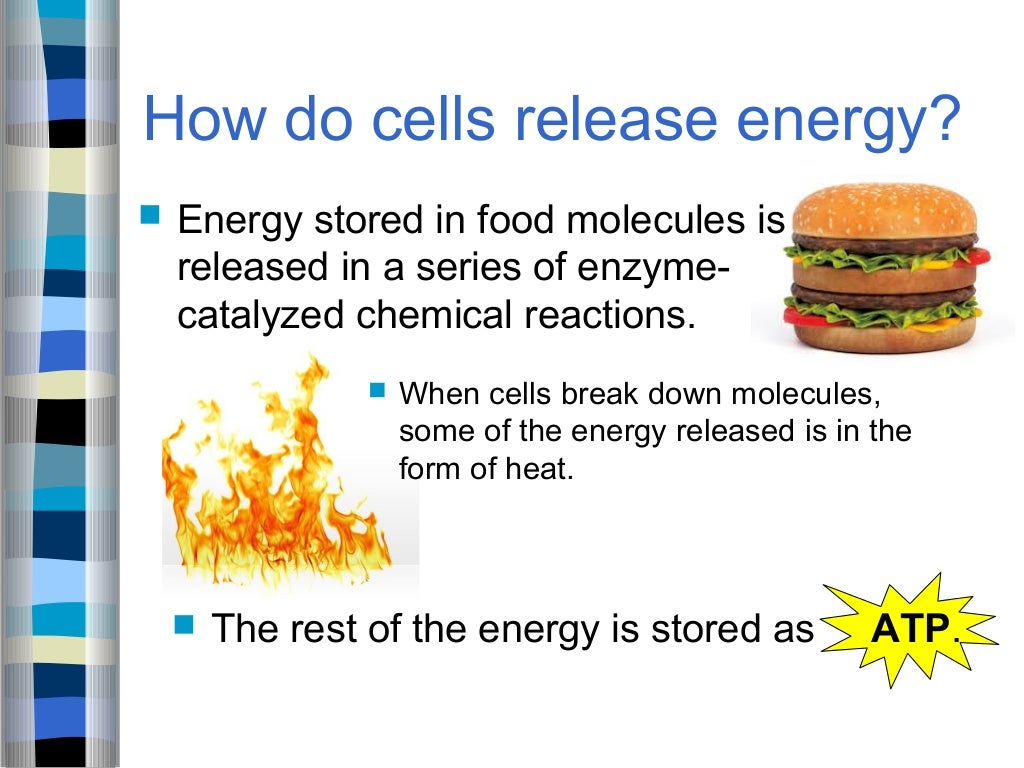 How do cells release energy?

Energy stored in food molecules is released in a series of enzyme-catalyzed chemical reactions.

When cells break down molecules, some of the energy released is in the form of heat.

The rest of the energy is stored as ATP.